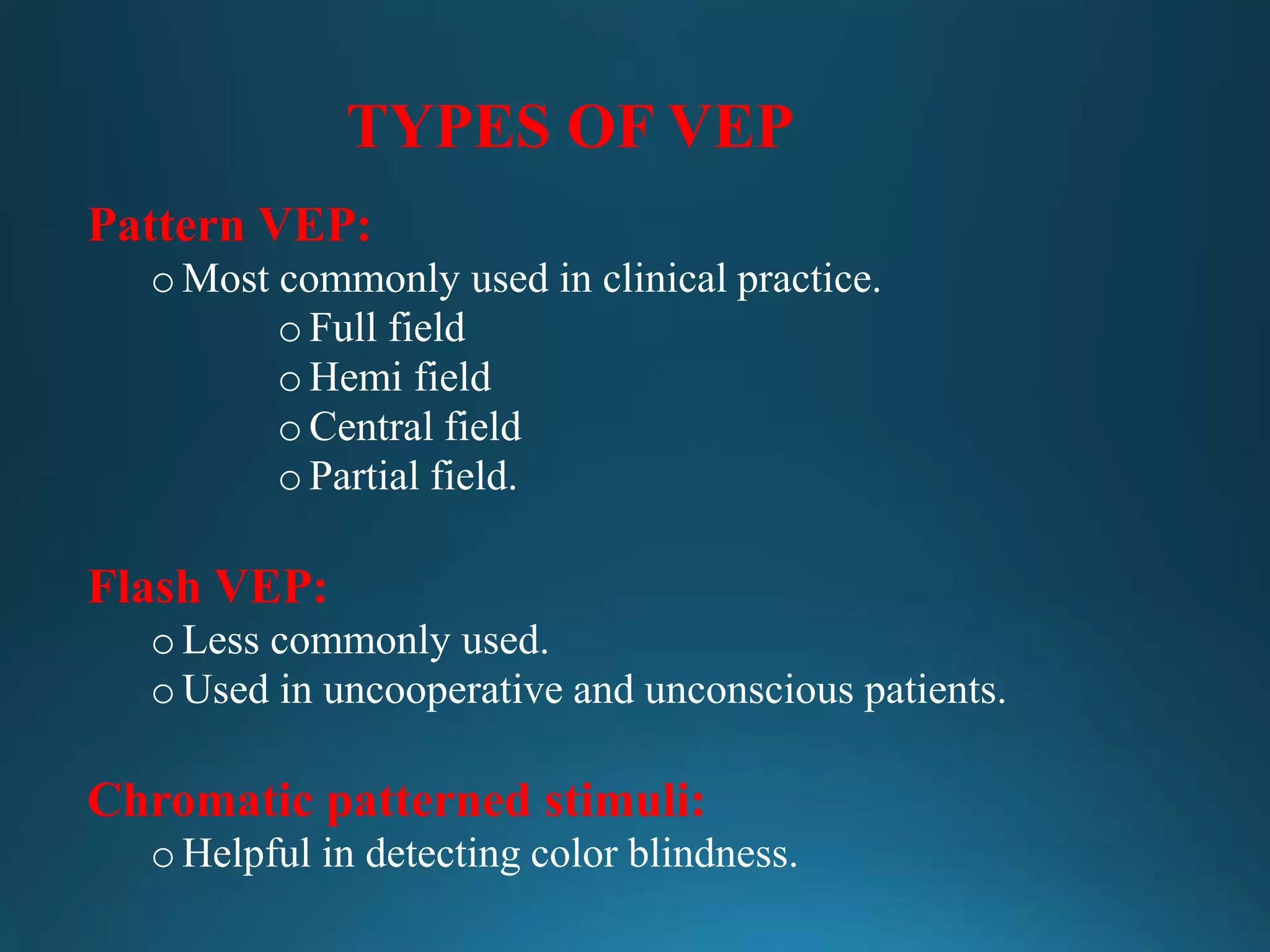 TYPES OF VEP

Pattern VEP:

o Most commonly used in clinical practice.

o Full field
o Hemi field
o Central field
o Partial field.

Flash VEP:

o Less commonly used.
o Used in uncooperative and unconscious patients.

Chromatic patterned stimuli:

o Helpful in detecting color blindness.